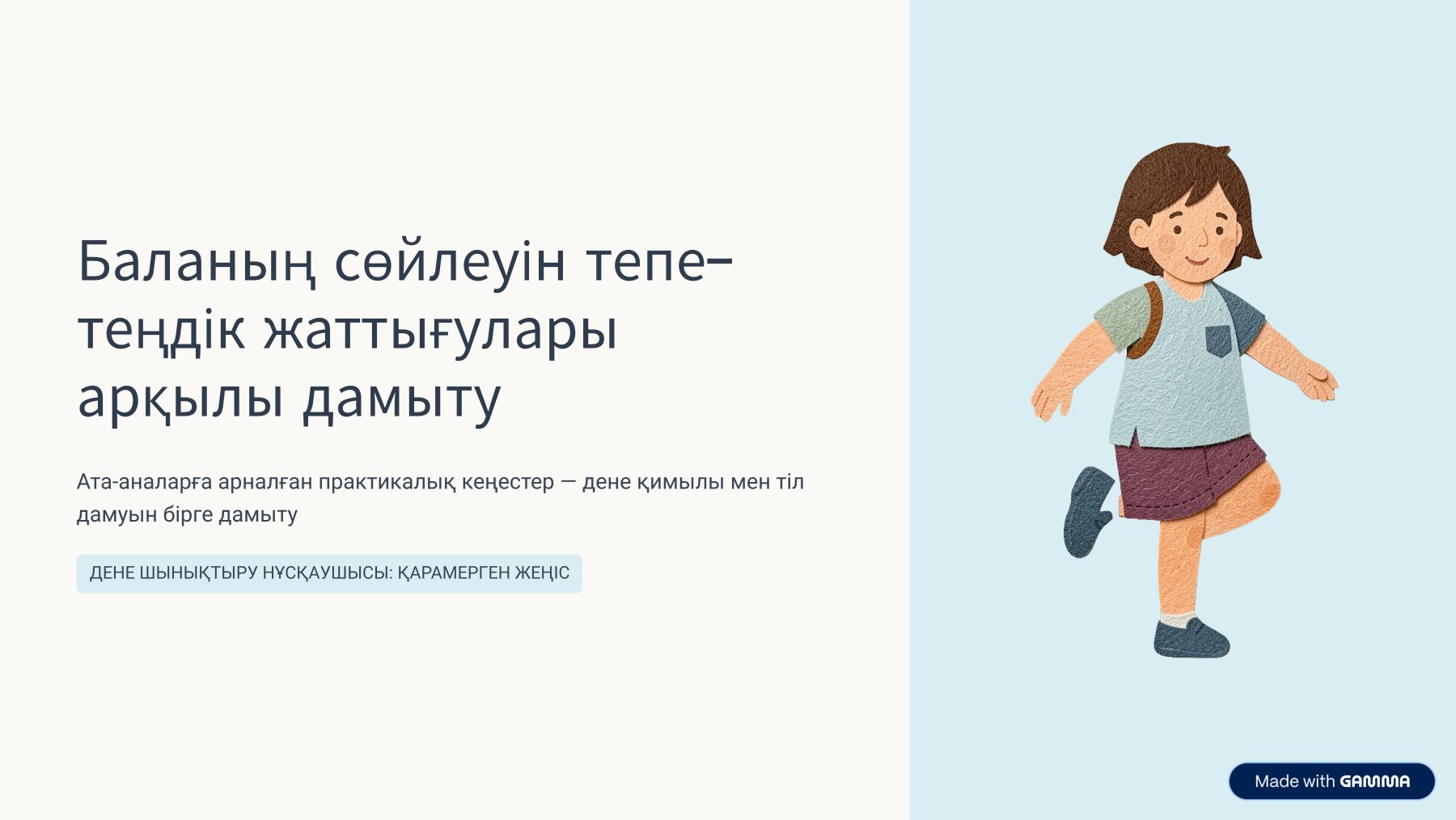 Баланың сөйлеуін тепе-теңдік жаттығулары арқылы дамыту

Ата-аналарға арналған практикалық кеңестер — дене қимылы мен тіл дамуын бірге дамыту

ДЕНЕ ШЫНЫҚТЫРУ НҰСҚАУШЫСЫ: ҚАРАМЕРГЕН ЖЕҢІС

Made with GAMMA